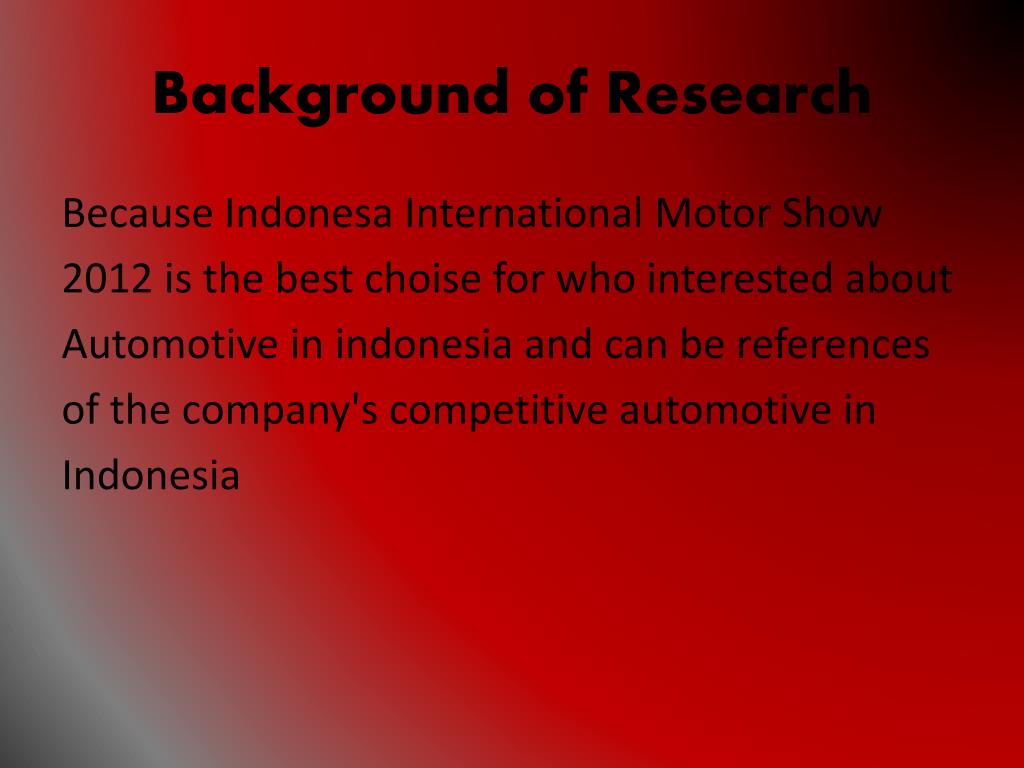 Background of Research

Because Indonesa International Motor Show 2012 is the best choise for who interested about Automotive in indonesia and can be references of the company's competitive automotive in Indonesia